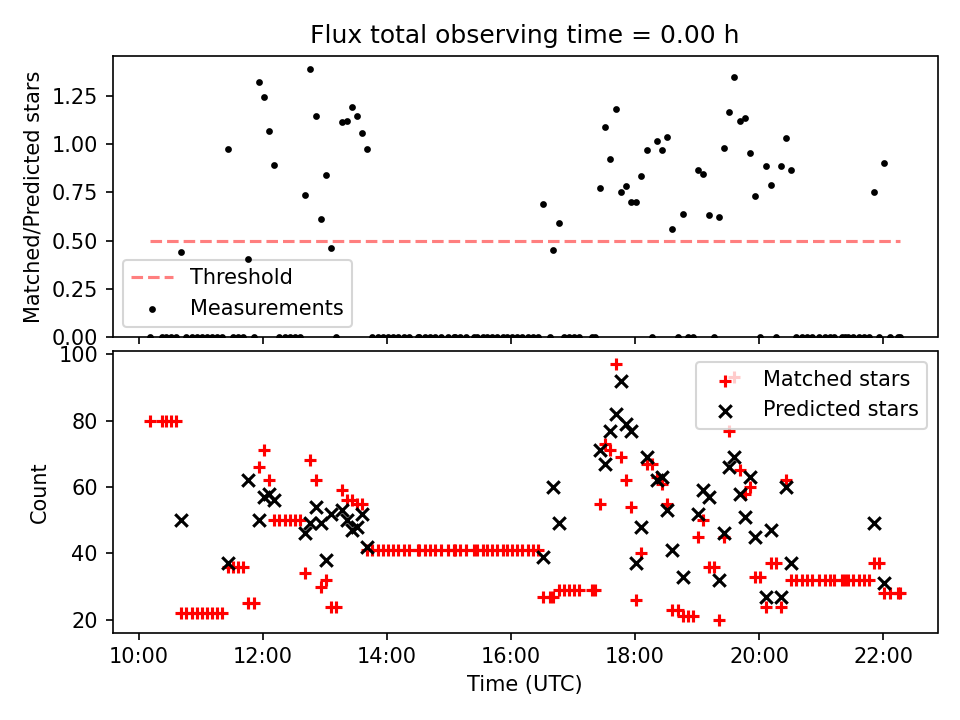 Flux total observing time = 0.00 h

Matched/Predicted stars

1.25
1.00
0.75
0.50
0.25
0.00

Threshold
Measurements

Count

100
80
60
40
20

Matched stars
Predicted stars

10:00
12:00
14:00
16:00
18:00
20:00
22:00

Time (UTC)